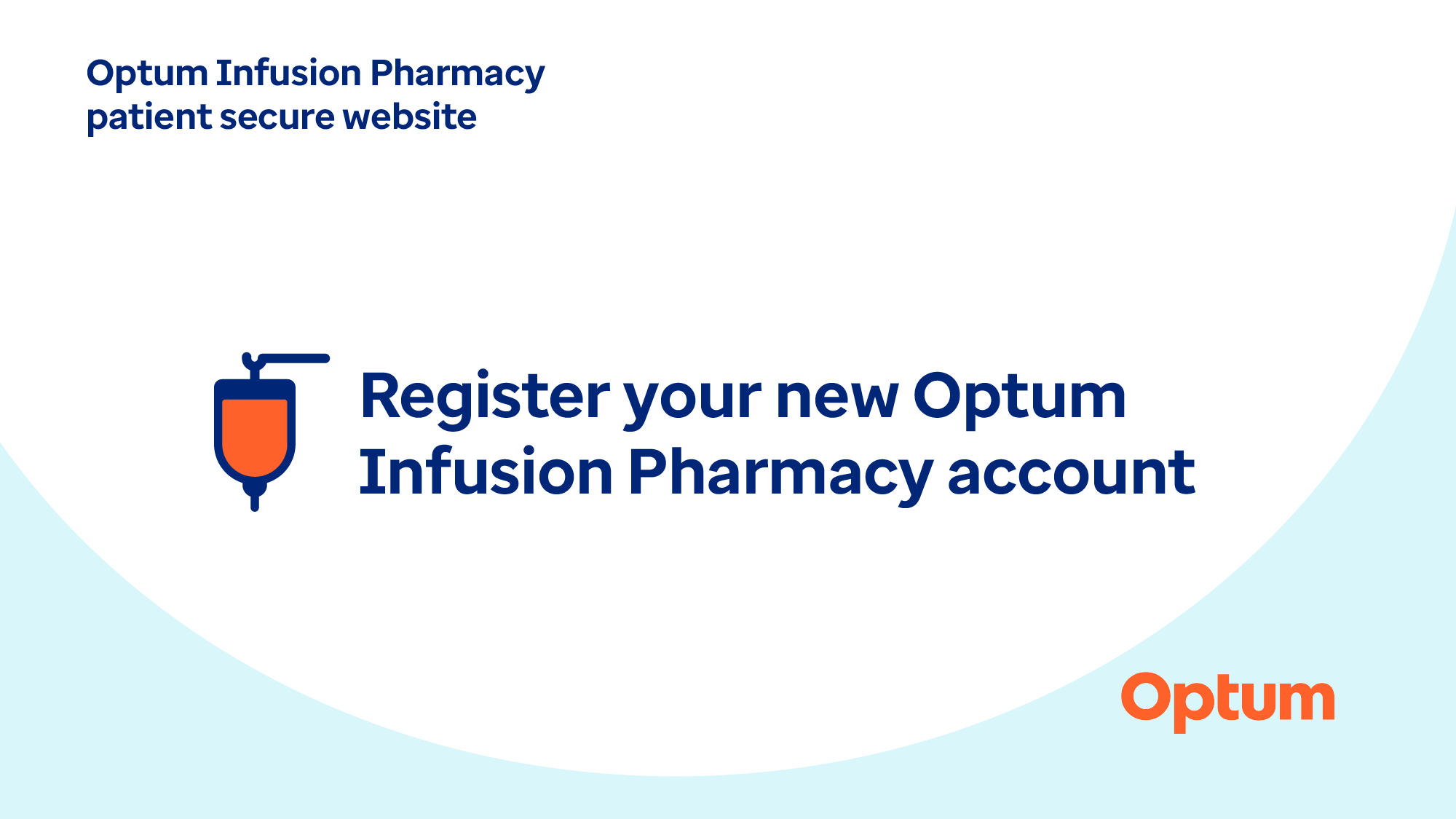 Optum Infusion Pharmacy patient secure website

Register your new Optum Infusion Pharmacy account

Optum